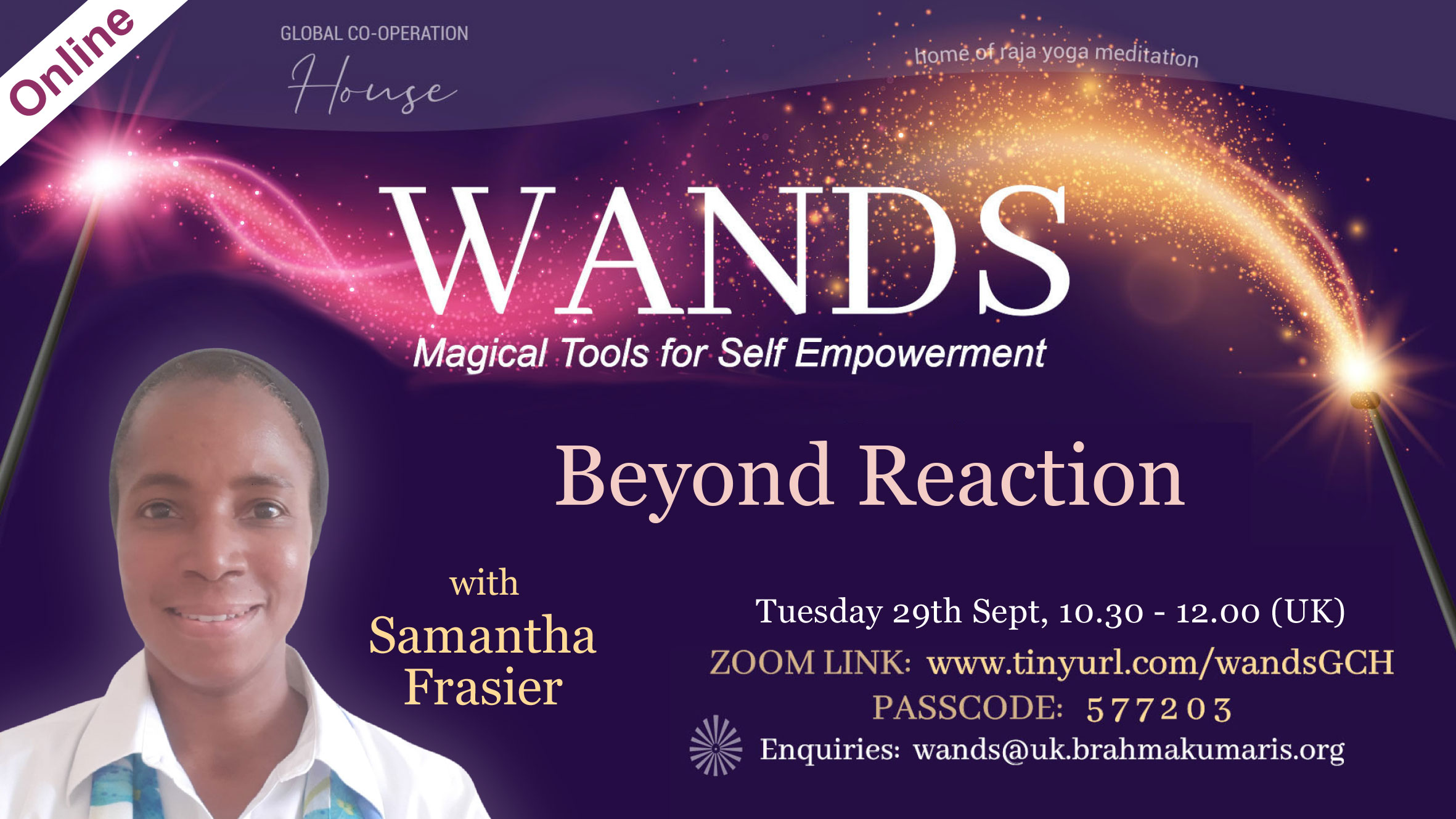 Online

GLOBAL CO-OPERATION
House

home of raja yoga meditation

WANDS
Magical Tools for Self Empowerment

Beyond Reaction

with
Samantha
Frasier

Tuesday 29th Sept, 10.30 - 12.00 (UK)
ZOOM LINK: www.tinyurl.com/wandsGCH
PASSCODE: 577203
Enquiries: wands@uk.brahmakumaris.org